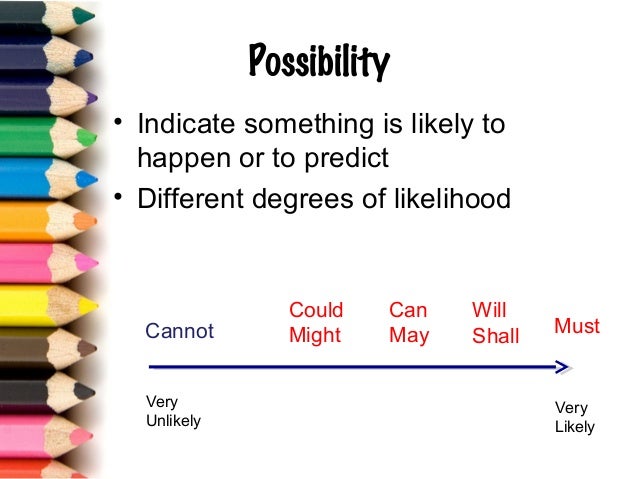 Possibility

• Indicate something is likely to happen or to predict
• Different degrees of likelihood

Cannot

Could
Might

Can
May

Will
Shall

Must

Very
Unlikely

Very
Likely